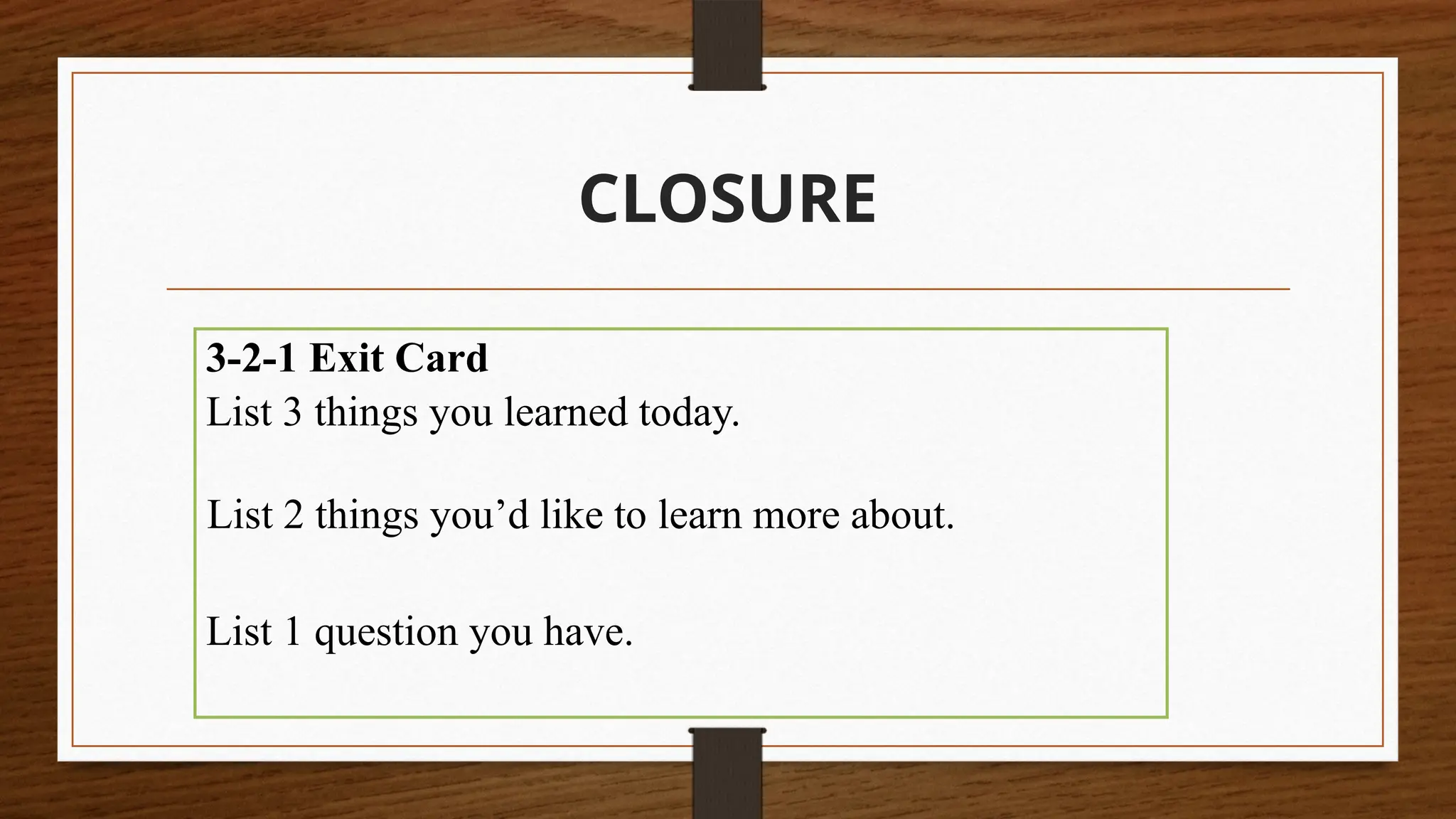 CLOSURE

3-2-1 Exit Card
List 3 things you learned today.

List 2 things you’d like to learn more about.

List 1 question you have.